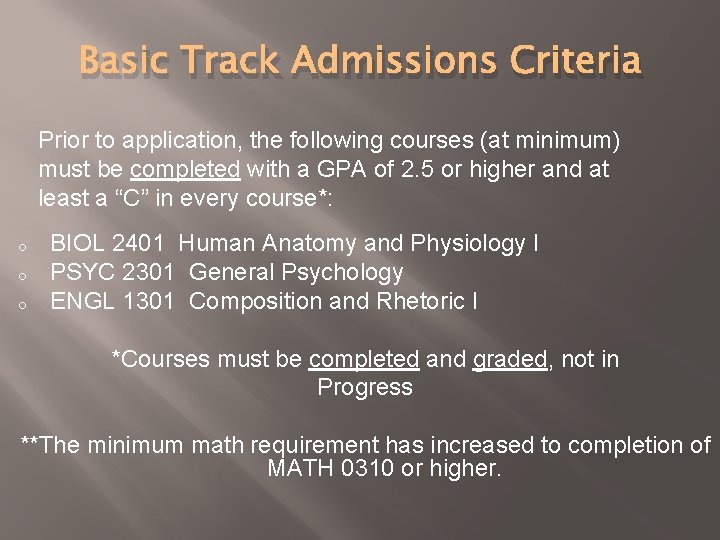 Basic Track Admissions Criteria

Prior to application, the following courses (at minimum) must be completed with a GPA of 2.5 or higher and at least a “C” in every course*:

o BIOL 2401 Human Anatomy and Physiology I
o PSYC 2301 General Psychology
o ENGL 1301 Composition and Rhetoric I

*Courses must be completed and graded, not in Progress

**The minimum math requirement has increased to completion of MATH 0310 or higher.